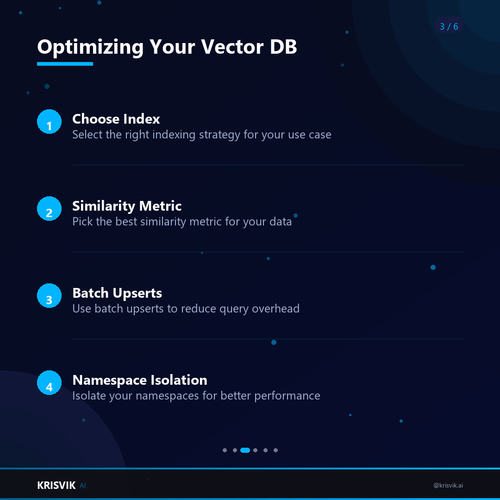 3 / 6

Optimizing Your Vector DB

1 Choose Index
Select the right indexing strategy for your use case

2 Similarity Metric
Pick the best similarity metric for your data

3 Batch Upserts
Use batch upserts to reduce query overhead

4 Namespace Isolation
Isolate your namespaces for better performance

KRISVIK AI

@krisvik.ai